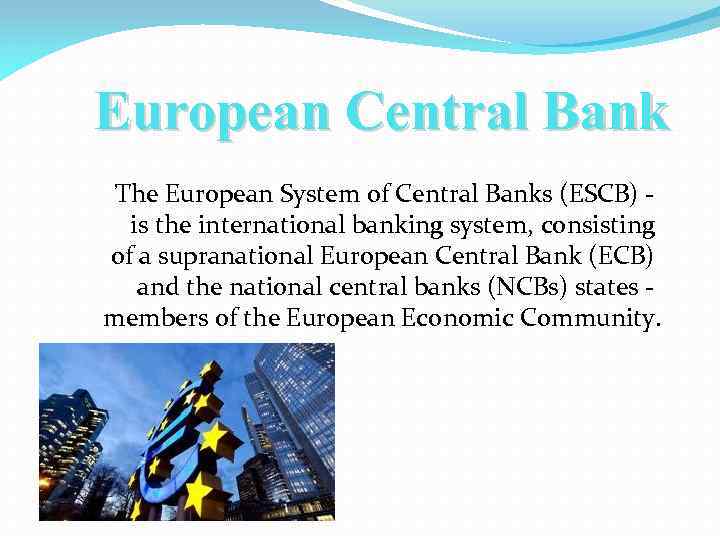 European Central Bank

The European System of Central Banks (ESCB) - is the international banking system, consisting of a supranational European Central Bank (ECB) and the national central banks (NCBs) states - members of the European Economic Community.